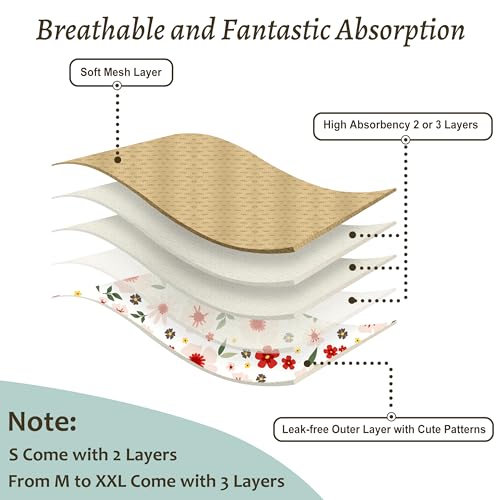 Breathable and Fantastic Absorption

Soft Mesh Layer

High Absorbency 2 or 3 Layers

Leak-free Outer Layer with Cute Patterns

Note:

S Come with 2 Layers

From M to XXL Come with 3 Layers